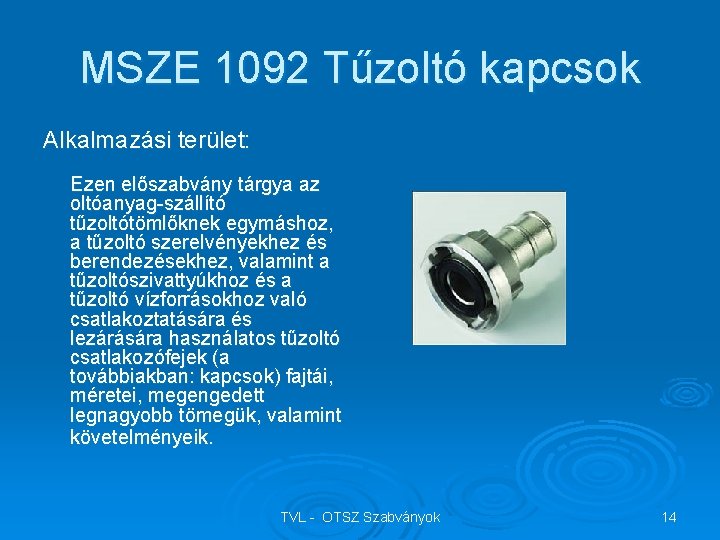 MSZE 1092 Tűzoltó kapcsok

Alkalmazási terület:

Ezen előszabvány tárgya az oltóanyag-szállító tűzoltótömlőknek egymáshoz, a tűzoltó szerelvényekhez és berendezésekhez, valamint a tűzoltószivattyúkhoz és a tűzoltó vízforrásokhoz való csatlakoztatására és lezárására használatos tűzoltó csatlakozófejek (a továbbiakban: kapcsok) fajtái, méretei, megengedett legnagyobb tömegük, valamint követelményeik.

TVL - OTSZ Szabványok

14